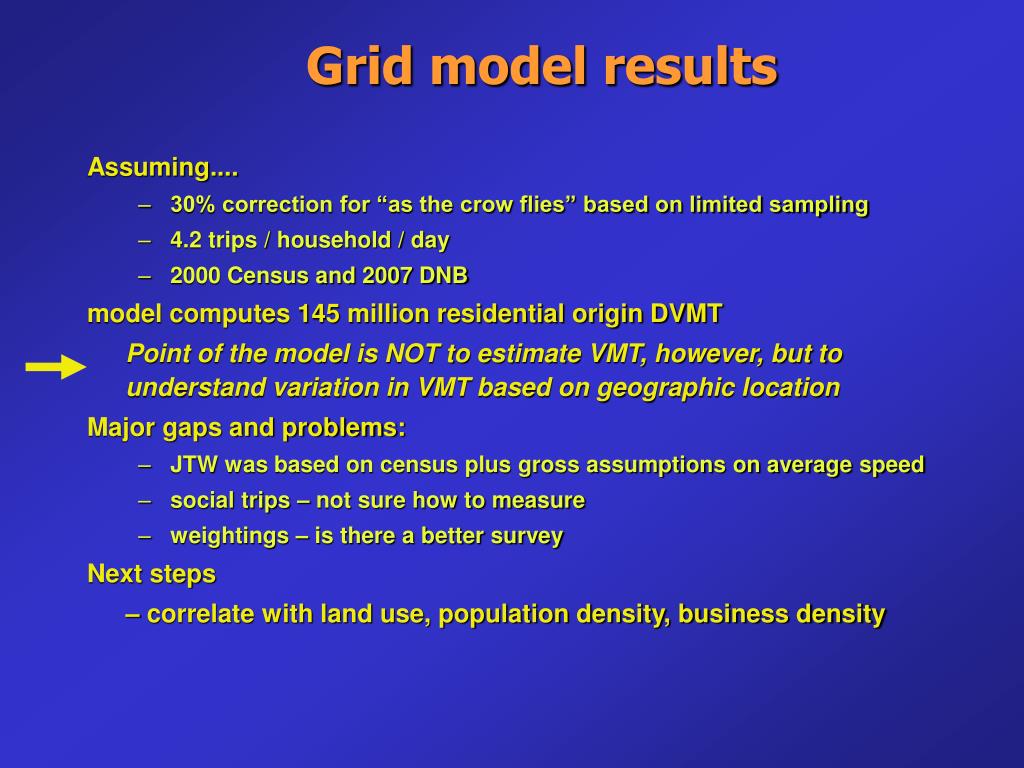 Grid model results

Assuming....

– 30% correction for “as the crow flies” based on limited sampling

– 4.2 trips / household / day

– 2000 Census and 2007 DNB

model computes 145 million residential origin DVMT

Point of the model is NOT to estimate VMT, however, but to understand variation in VMT based on geographic location

Major gaps and problems:

– JTW was based on census plus gross assumptions on average speed

– social trips – not sure how to measure

– weightings – is there a better survey

Next steps

– correlate with land use, population density, business density